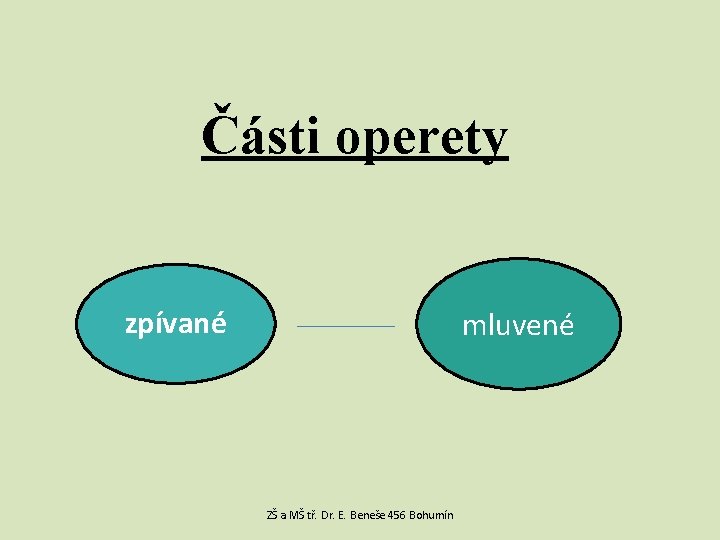 Části operety

zpívané

mluvené

ZŠ a MŠ tř. Dr. E. Beneše 456 Bohumín